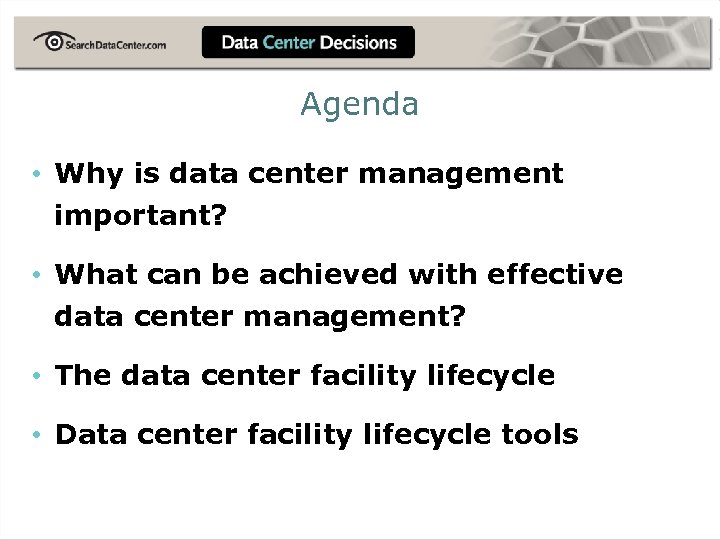 SearchDataCenter.com

Data Center Decisions

Agenda

• Why is data center management important?

• What can be achieved with effective data center management?

• The data center facility lifecycle

• Data center facility lifecycle tools